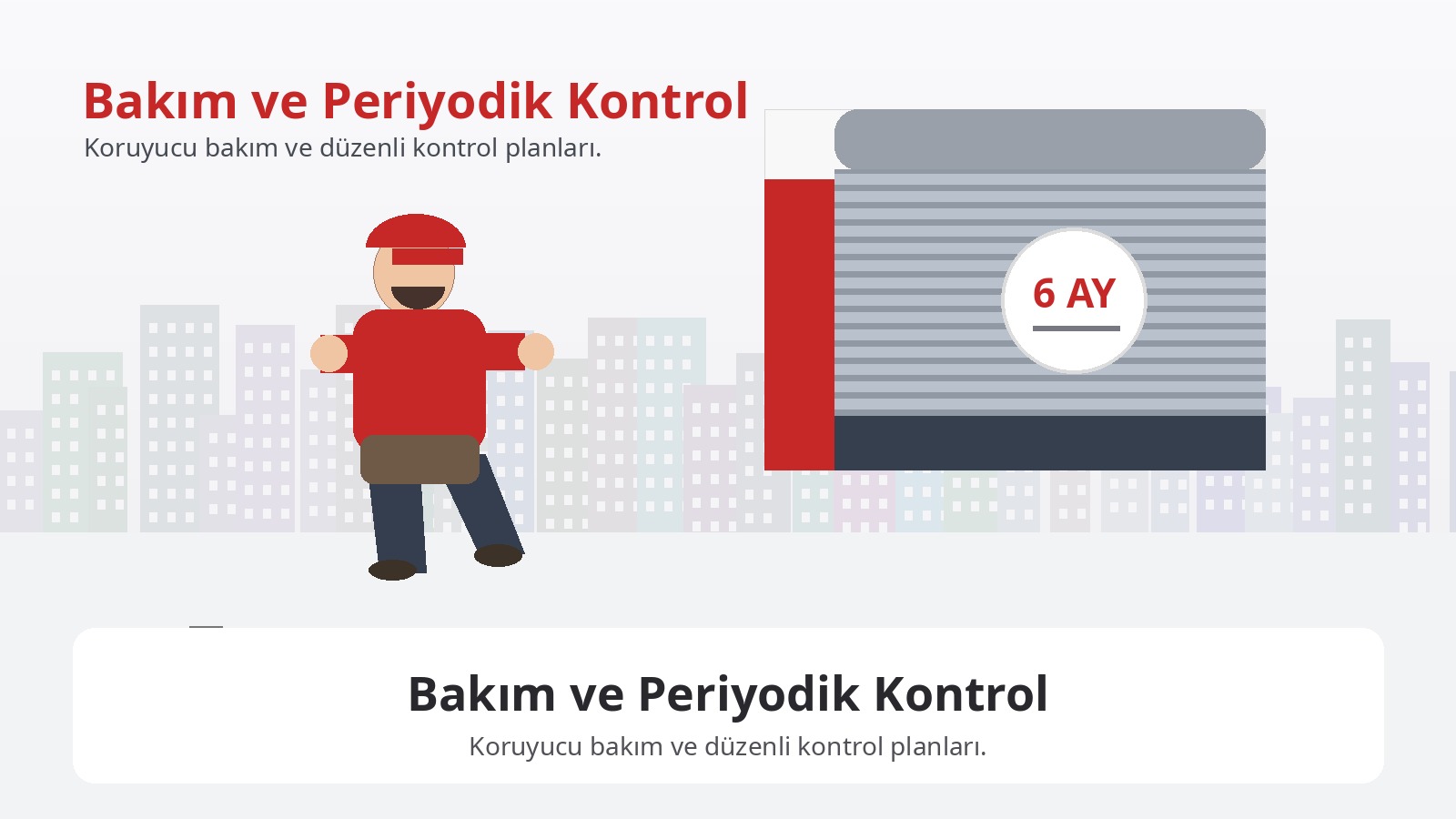 Bakım ve Periyodik Kontrol
Koruyucu bakım ve düzenli kontrol planları.

6 AY

Bakım ve Periyodik Kontrol
Koruyucu bakım ve düzenli kontrol planları.